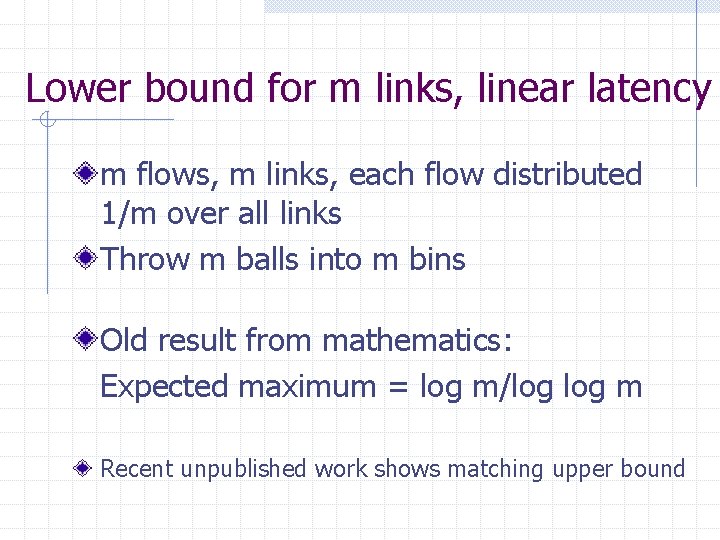 Lower bound for m links, linear latency

m flows, m links, each flow distributed 1/m over all links

Throw m balls into m bins

Old result from mathematics:

Expected maximum = log m/log log m

Recent unpublished work shows matching upper bound